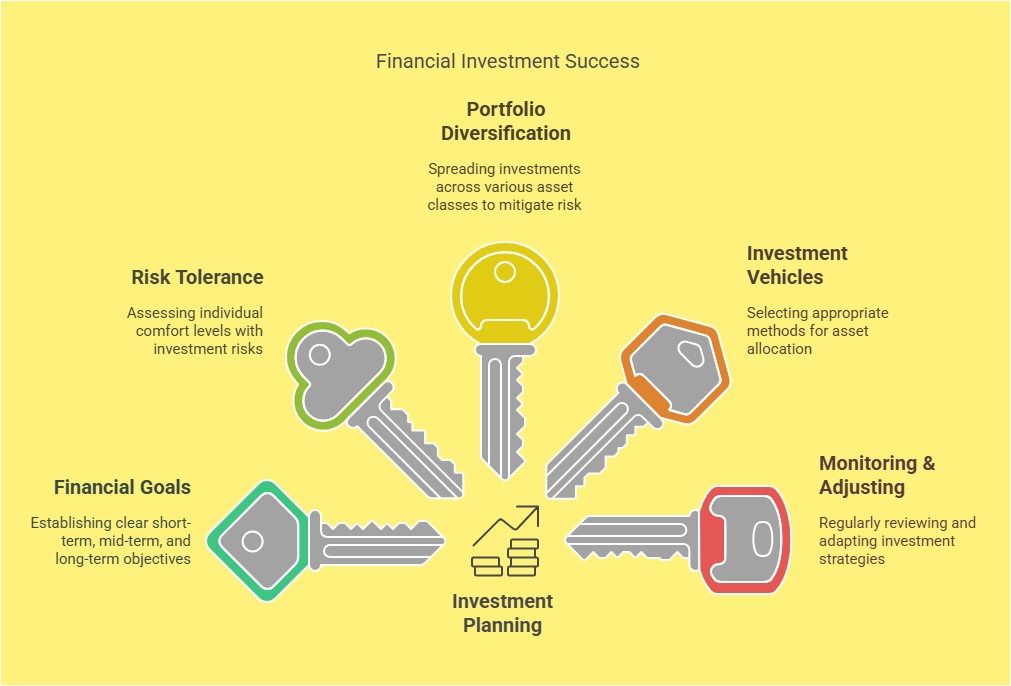 Financial Investment Success

Portfolio Diversification

Spreading investments across various asset classes to mitigate risk

Risk Tolerance

Assessing individual comfort levels with investment risks

Investment Vehicles

Selecting appropriate methods for asset allocation

Financial Goals

Establishing clear short-term, mid-term, and long-term objectives

Monitoring & Adjusting

Regularly reviewing and adapting investment strategies

Investment Planning